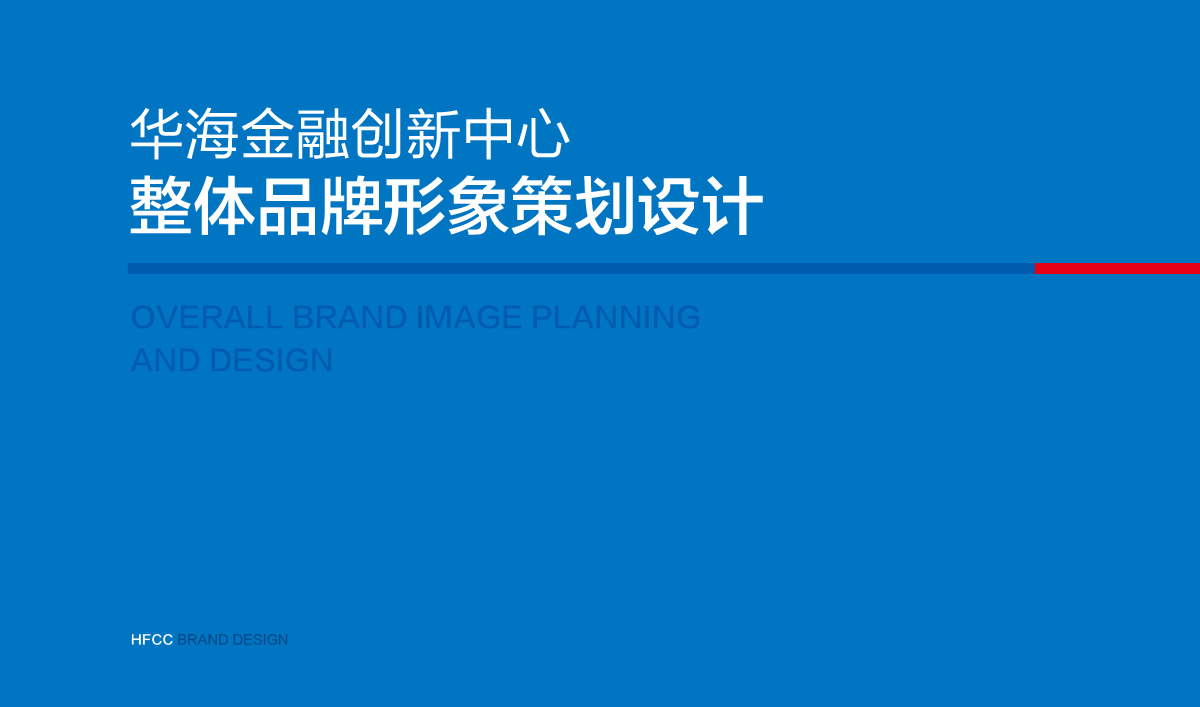 华海金融创新中心
整体品牌形象策划设计

OVERALL BRAND IMAGE PLANNING
AND DESIGN

HFCC BRAND DESIGN